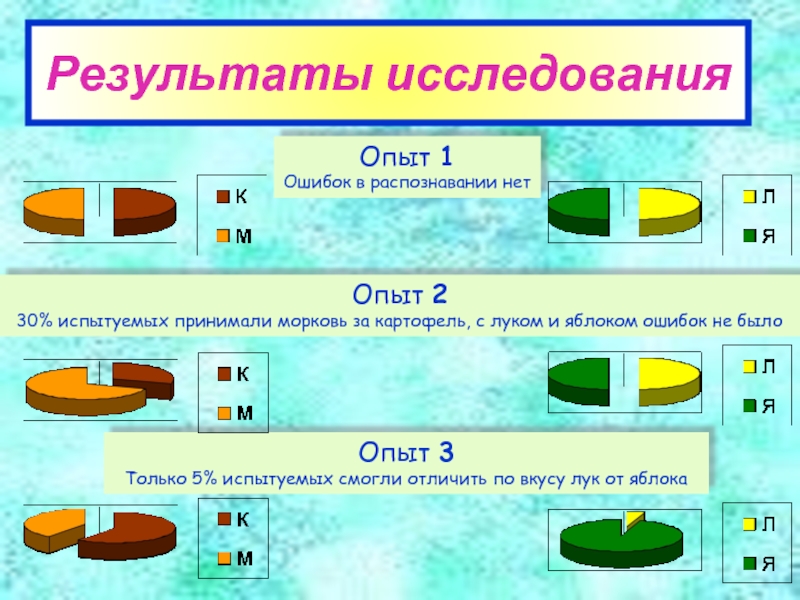 Результаты исследования

Опыт 1
Ошибок в распознавании нет

К
М

Л
Я

Опыт 2
30% испытуемых принимали морковь за картофель, с луком и яблоком ошибок не было

К
М

Л
Я

Опыт 3
Только 5% испытуемых смогли отличить по вкусу лук от яблока

К
М

Л
Я